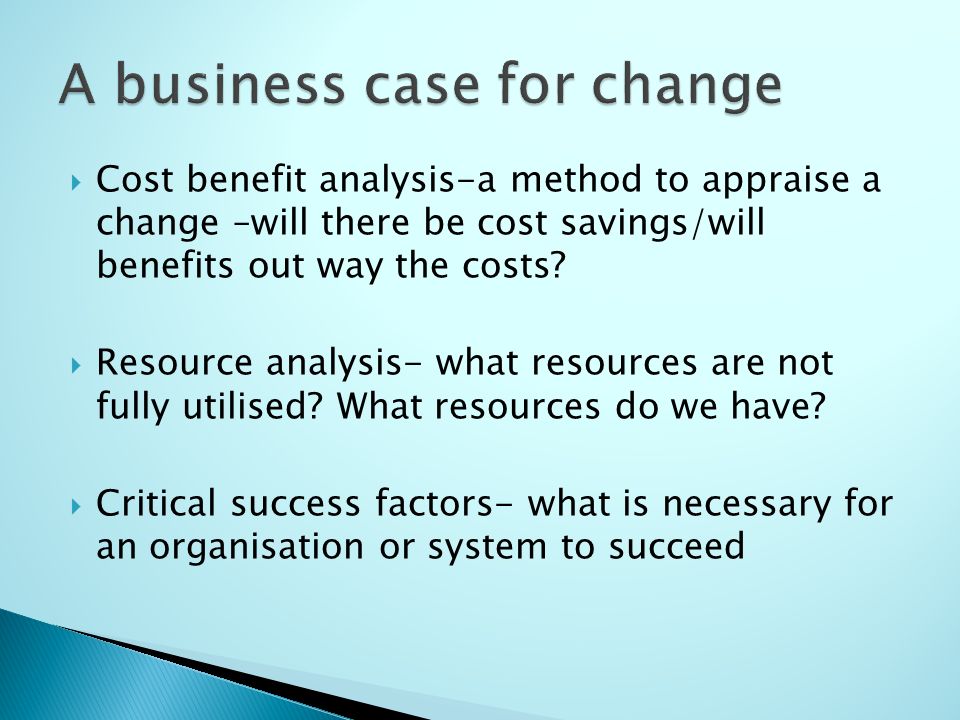 A business case for change

Cost benefit analysis-a method to appraise a change –will there be cost savings/will benefits out way the costs?

Resource analysis- what resources are not fully utilised? What resources do we have?

Critical success factors- what is necessary for an organisation or system to succeed